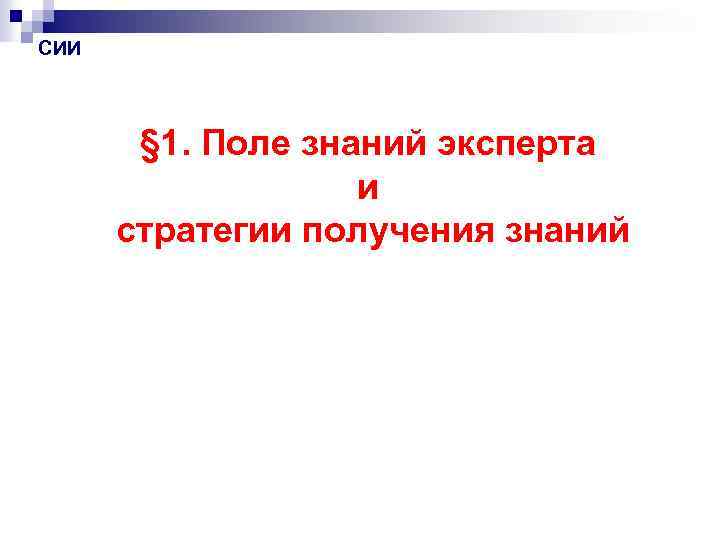 СИИ

§1. Поле знаний эксперта
и
стратегии получения знаний